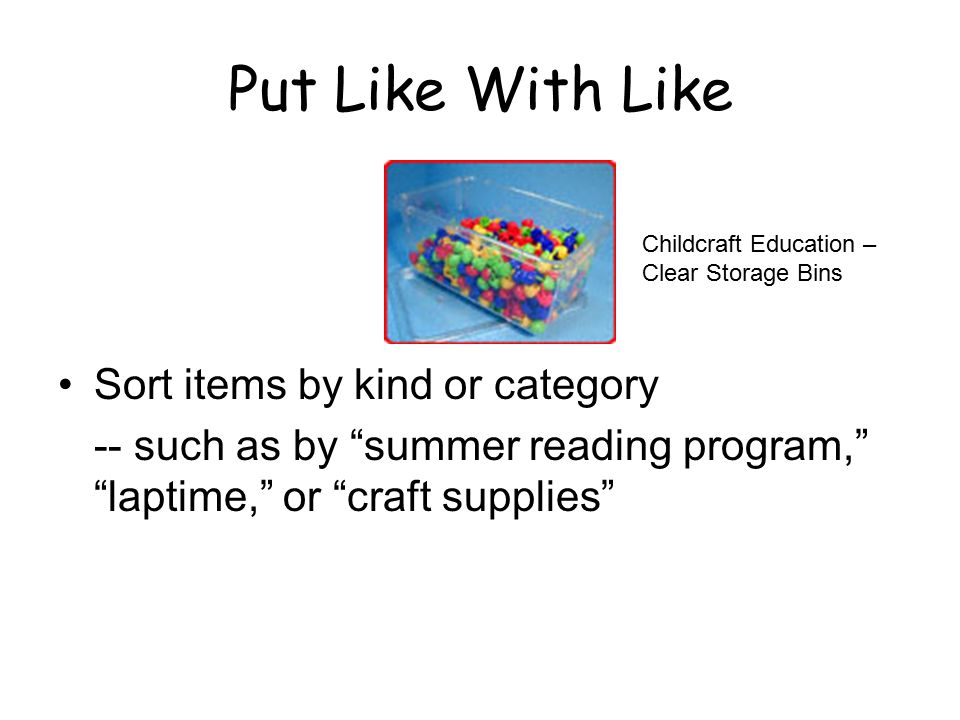 Put Like With Like

Childcraft Education – Clear Storage Bins

• Sort items by kind or category

-- such as by “summer reading program,” “laptime,” or “craft supplies”